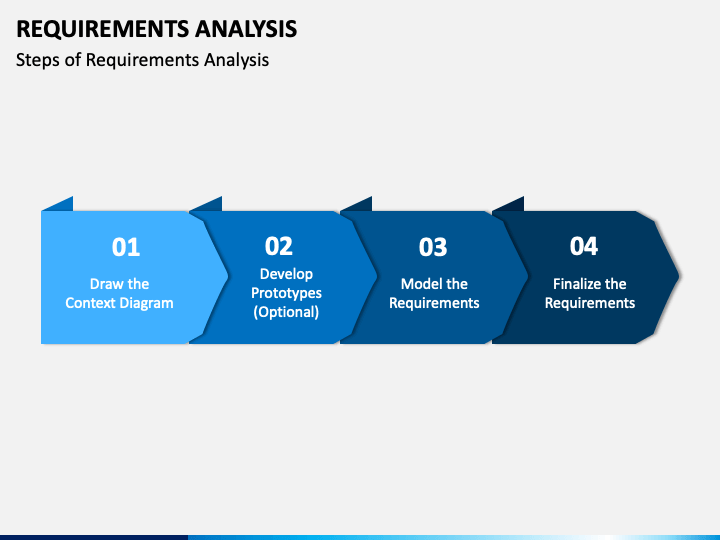 REQUIREMENTS ANALYSIS

Steps of Requirements Analysis

01
Draw the Context Diagram

02
Develop Prototypes (Optional)

03
Model the Requirements

04
Finalize the Requirements